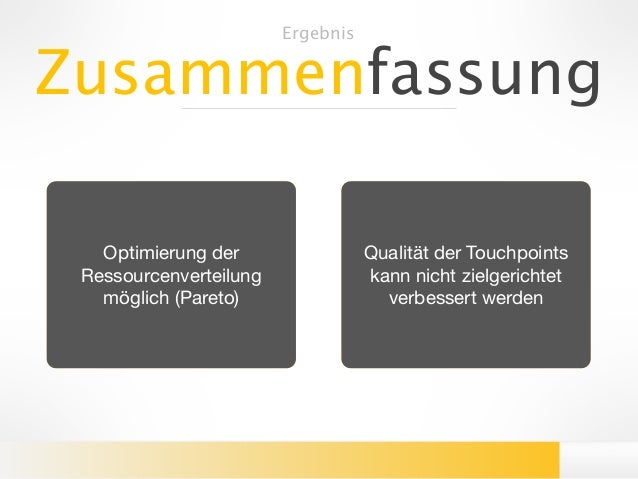 Ergebnis

Zusammenfassung

Optimierung der Ressourcenverteilung möglich (Pareto)

Qualität der Touchpoints kann nicht zielgerichtet verbessert werden